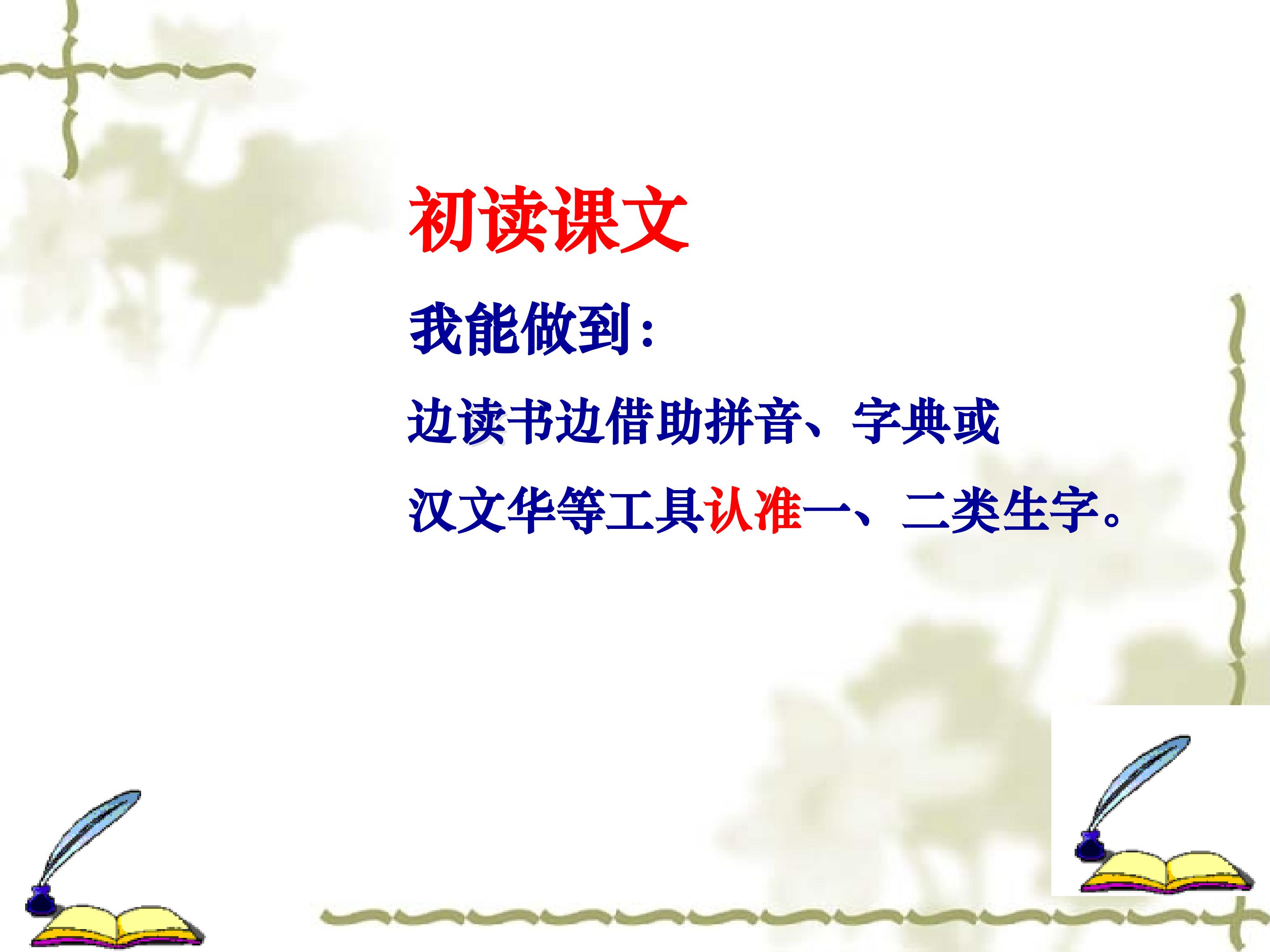 初读课文

我能做到：

边读书边借助拼音、字典或汉文华等工具认准一、二类生字。